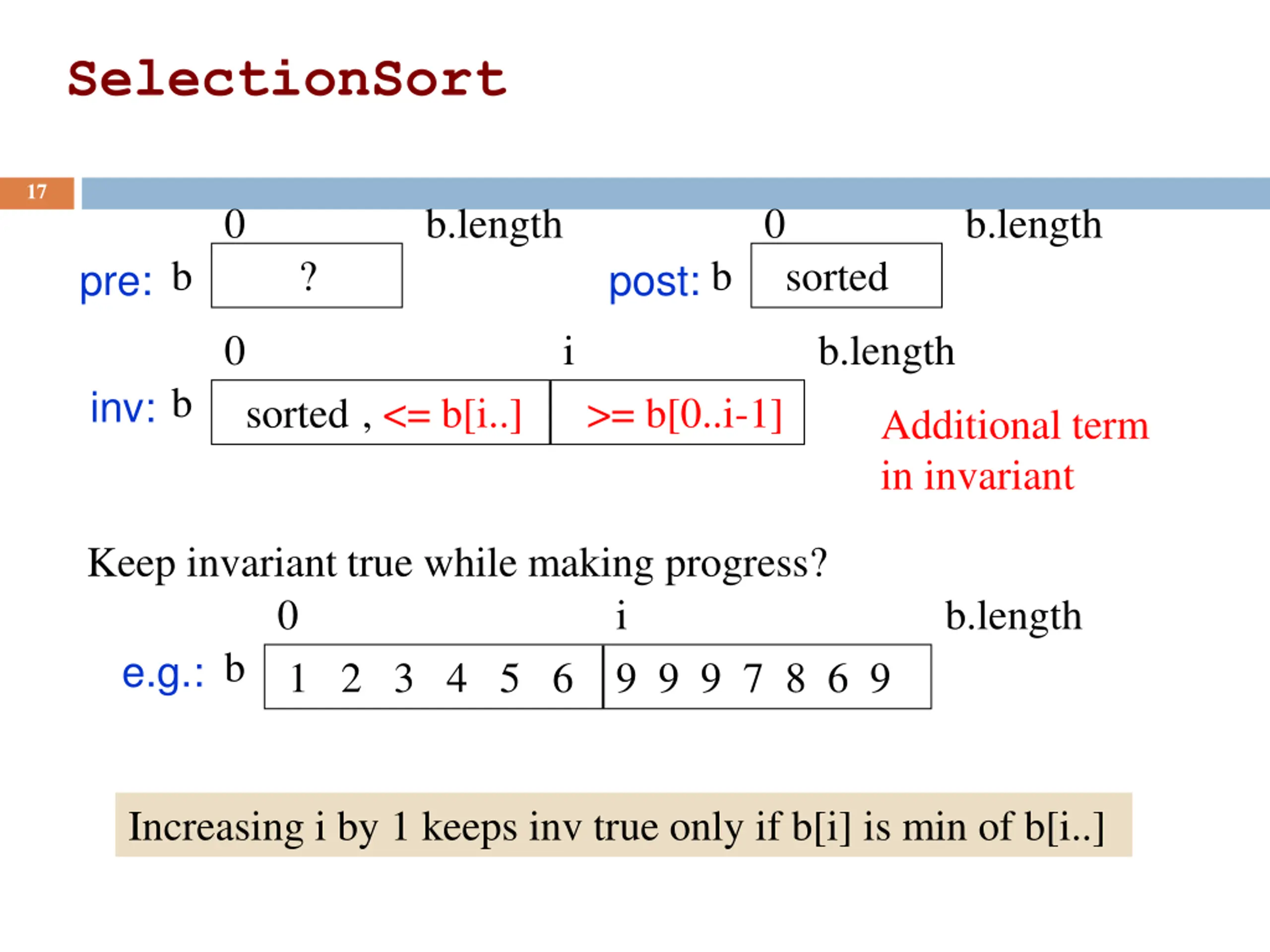 SelectionSort

17

0 b.length
pre: b ?

0 b.length
post: b sorted

0 i b.length
inv: b sorted , <= b[i..] >= b[0..i-1]

Additional term in invariant

Keep invariant true while making progress?

0 i b.length
e.g.: b 1 2 3 4 5 6 9 9 9 7 8 6 9

Increasing i by 1 keeps inv true only if b[i] is min of b[i..]